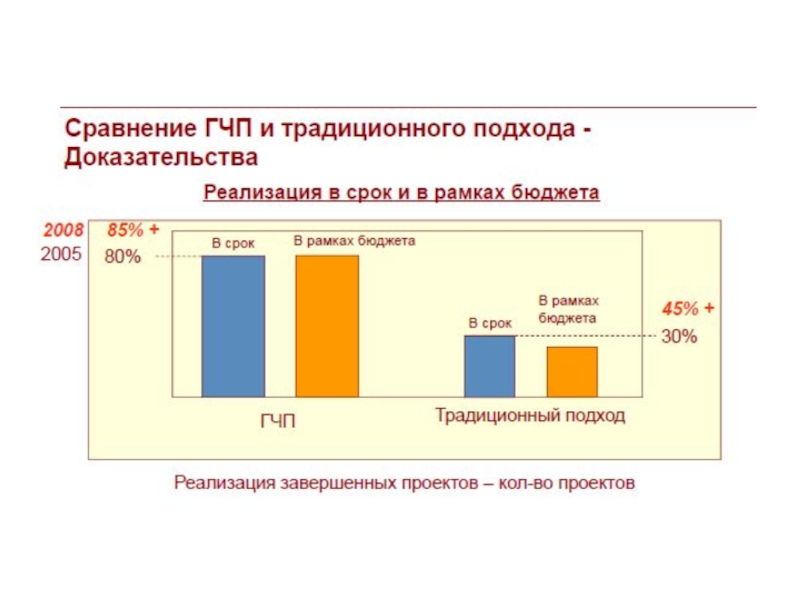 Сравнение ГЧП и традиционного подхода - Доказательства

Реализация в срок и в рамках бюджета

2008 85% +
2005 80%

В срок
В рамках бюджета

В срок
В рамках бюджета

45% +
30%

ГЧП
Традиционный подход

Реализация завершенных проектов – кол-во проектов